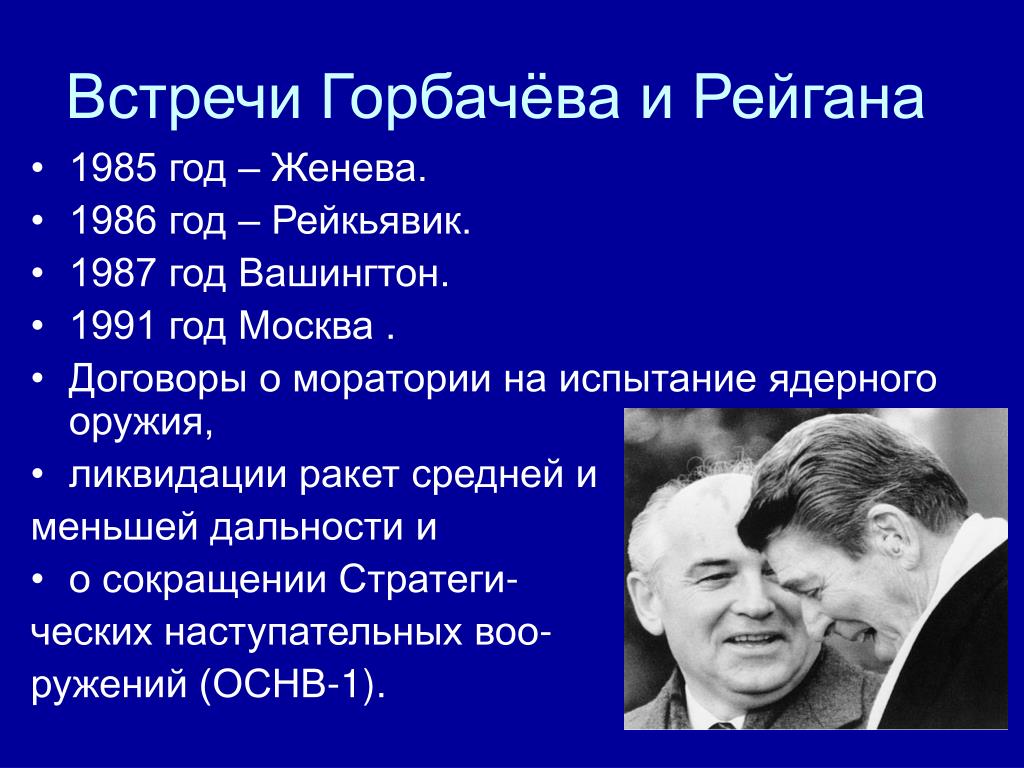 Встречи Горбачёва и Рейгана

• 1985 год – Женева.
• 1986 год – Рейкьявик.
• 1987 год Вашингтон.
• 1991 год Москва .
• Договоры о моратории на испытание ядерного оружия,
• ликвидации ракет средней и меньшей дальности и
• о сокращении Стратегических наступательных вооружений (ОСНВ-1).